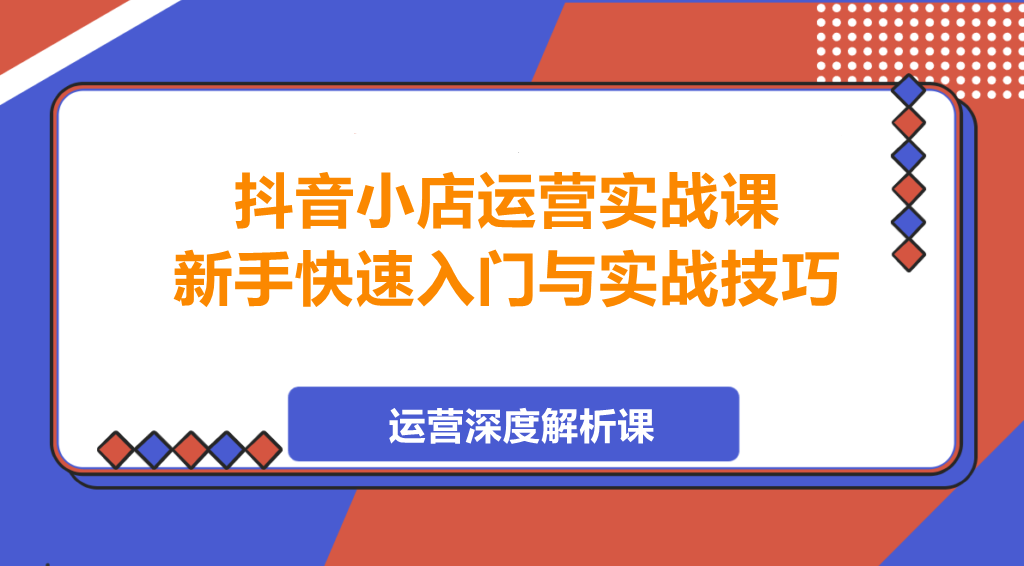 抖音小店运营实战课
新手快速入门与实战技巧

运营深度解析课